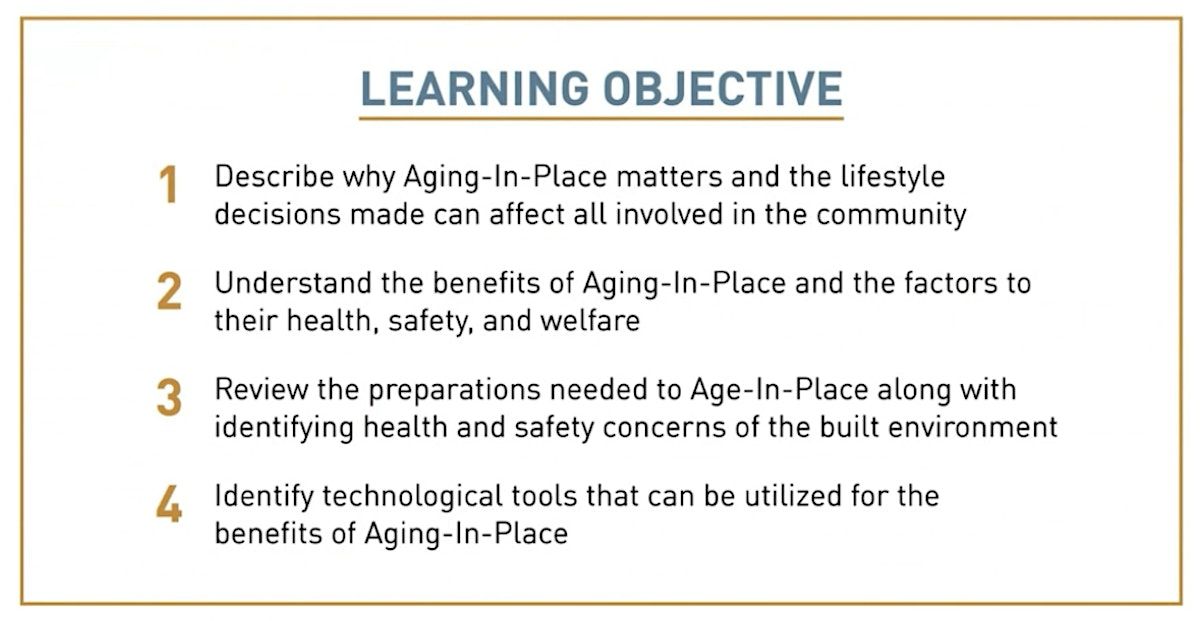 LEARNING OBJECTIVE

1 Describe why Aging-In-Place matters and the lifestyle decisions made can affect all involved in the community

2 Understand the benefits of Aging-In-Place and the factors to their health, safety, and welfare

3 Review the preparations needed to Age-In-Place along with identifying health and safety concerns of the built environment

4 Identify technological tools that can be utilized for the benefits of Aging-In-Place